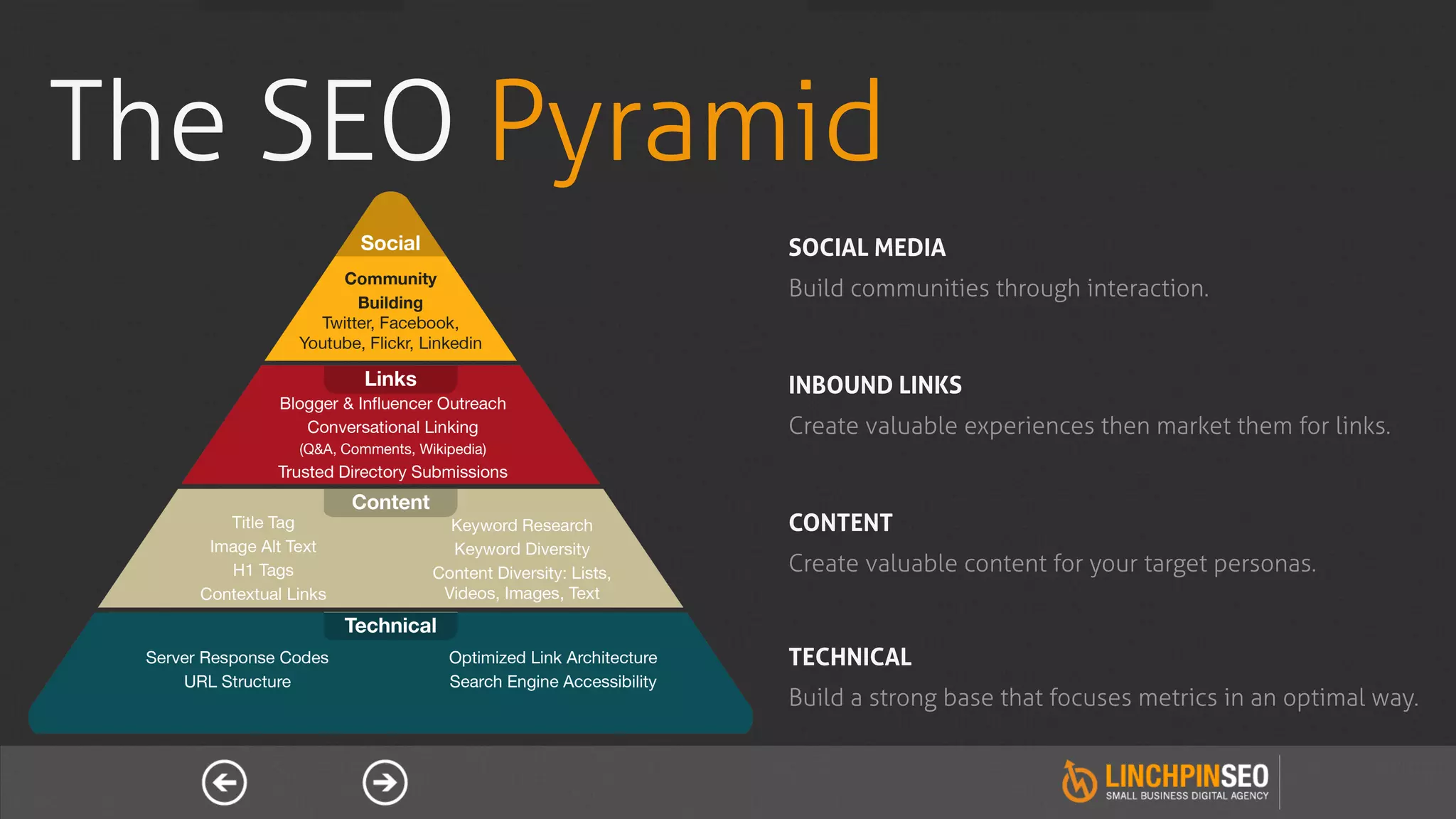 The SEO Pyramid

Social

Community Building

Twitter, Facebook, Youtube, Flickr, Linkedin

Links

Blogger & Influencer Outreach

Conversational Linking

(Q&A, Comments, Wikipedia)

Trusted Directory Submissions

Content

Title Tag
Image Alt Text
H1 Tags
Contextual Links

Keyword Research
Keyword Diversity
Content Diversity: Lists, Videos, Images, Text

Technical

Server Response Codes
URL Structure

Optimized Link Architecture
Search Engine Accessibility

SOCIAL MEDIA

Build communities through interaction.

INBOUND LINKS

Create valuable experiences then market them for links.

CONTENT

Create valuable content for your target personas.

TECHNICAL

Build a strong base that focuses metrics in an optimal way.

LINCHPINSEO
SMALL BUSINESS DIGITAL AGENCY